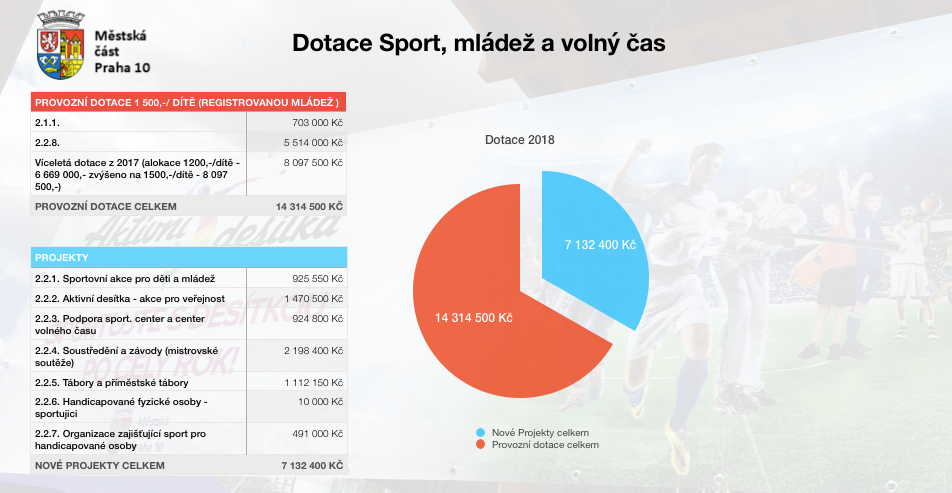 Městská část Praha 10

Dotace Sport, mládež a volný čas

| PROVOZNÍ DOTACE 1 500,-/ DÍTĚ (REGISTROVANOU MLÁDEŽ ) | |
|---|---|
| 2.1.1. | 703 000 Kč |
| 2.2.8. | 5 514 000 Kč |
| Víceletá dotace z 2017 (alokace 1200,-/dítě - 6 669 000,- zvýšeno na 1500,-/dítě - 8 097 500,-) | 8 097 500 Kč |
| PROVOZNÍ DOTACE CELKEM | 14 314 500 KČ |

| PROJEKTY | |
|---|---|
| 2.2.1. Sportovní akce pro děti a mládež | 925 550 Kč |
| 2.2.2. Aktivní desítka - akce pro veřejnost | 1 470 500 Kč |
| 2.2.3. Podpora sport. center a center volného času | 924 800 Kč |
| 2.2.4. Soustředění a závody (mistrovské soutěže) | 2 198 400 Kč |
| 2.2.5. Tábory a příměstské tábory | 1 112 150 Kč |
| 2.2.6. Handicapované fyzické osoby - sportující | 10 000 Kč |
| 2.2.7. Organizace zajišťující sport pro handicapované osoby | 491 000 Kč |
| NOVÉ PROJEKTY CELKEM | 7 132 400 KČ |

Dotace 2018

7 132 400 Kč

14 314 500 Kč

Nové Projekty celkem
Provozní dotace celkem